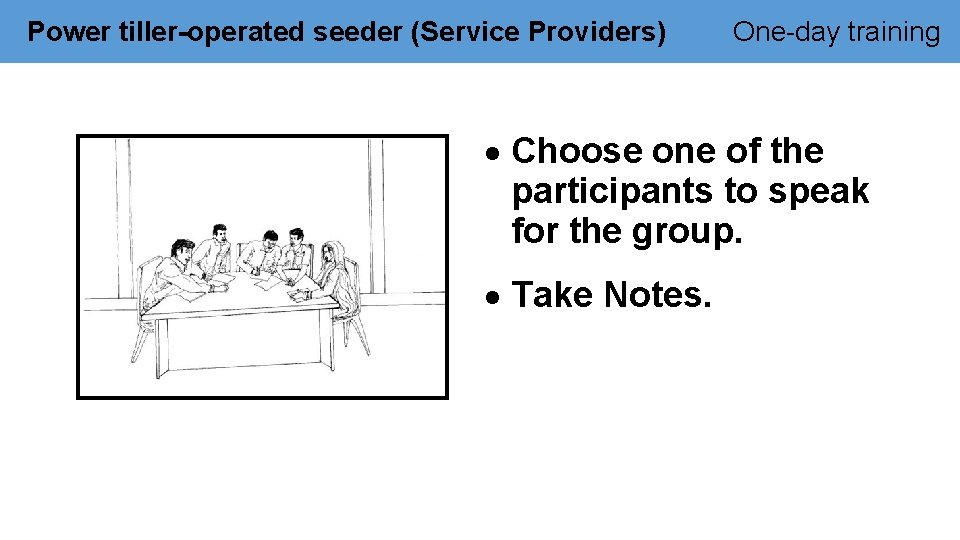 Power tiller-operated seeder (Service Providers)

One-day training

• Choose one of the participants to speak for the group.

• Take Notes.